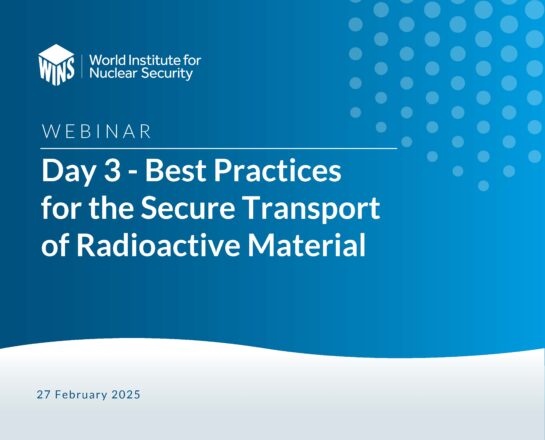 WINS World Institute for Nuclear Security

WEBINAR

Day 3 - Best Practices for the Secure Transport of Radioactive Material

27 February 2025